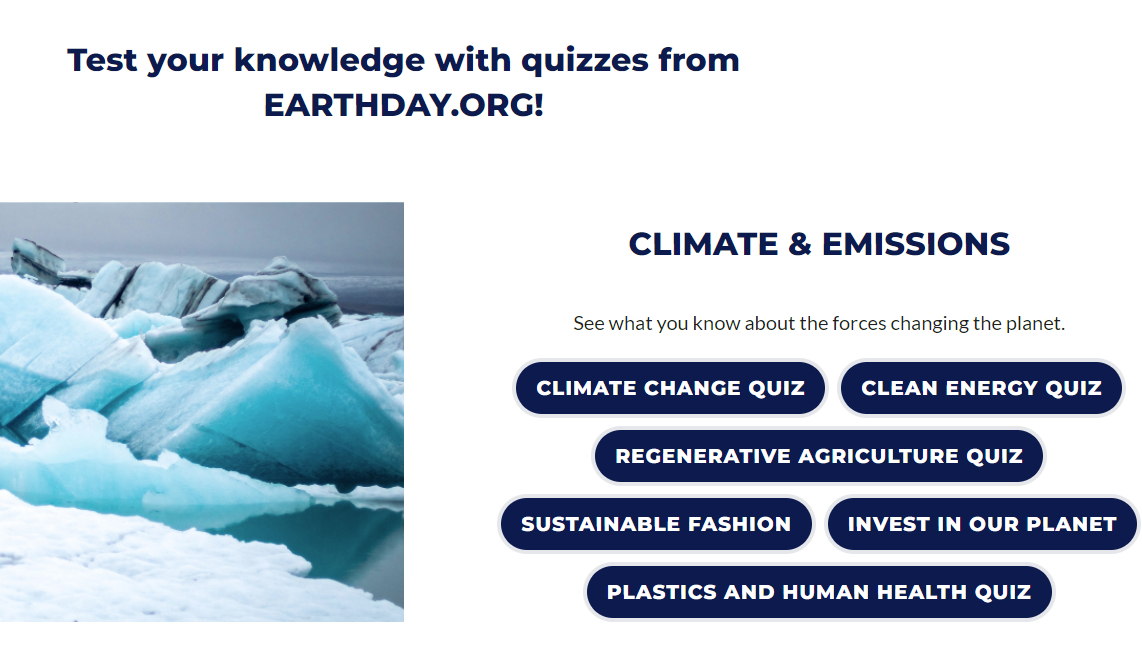 Test your knowledge with quizzes from EARTHDAY.ORG!

CLIMATE & EMISSIONS

See what you know about the forces changing the planet.

CLIMATE CHANGE QUIZ

CLEAN ENERGY QUIZ

REGENERATIVE AGRICULTURE QUIZ

SUSTAINABLE FASHION

INVEST IN OUR PLANET

PLASTICS AND HUMAN HEALTH QUIZ